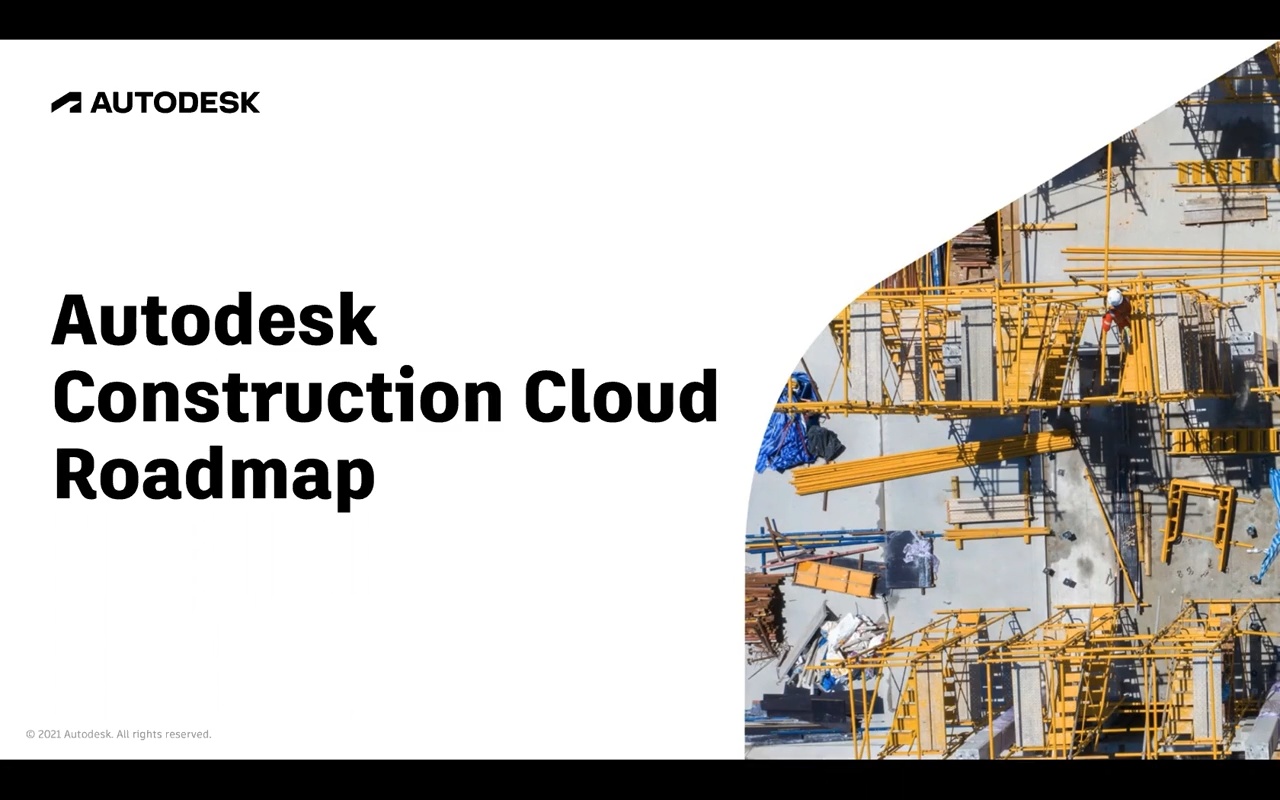 AUTODESK

Autodesk Construction Cloud Roadmap

© 2021 Autodesk. All rights reserved.